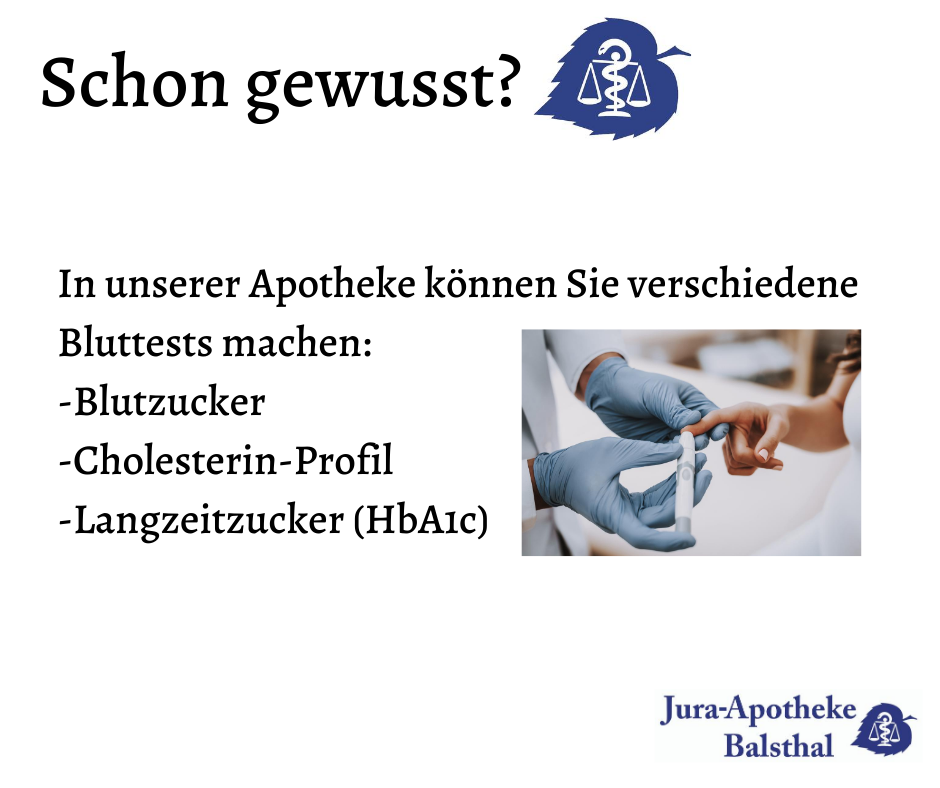 Schon gewusst?

In unserer Apotheke können Sie verschiedene Bluttests machen:
-Blutzucker
-Cholesterin-Profil
-Langzeitzucker (HbA1c)

Jura-Apotheke
Balsthal